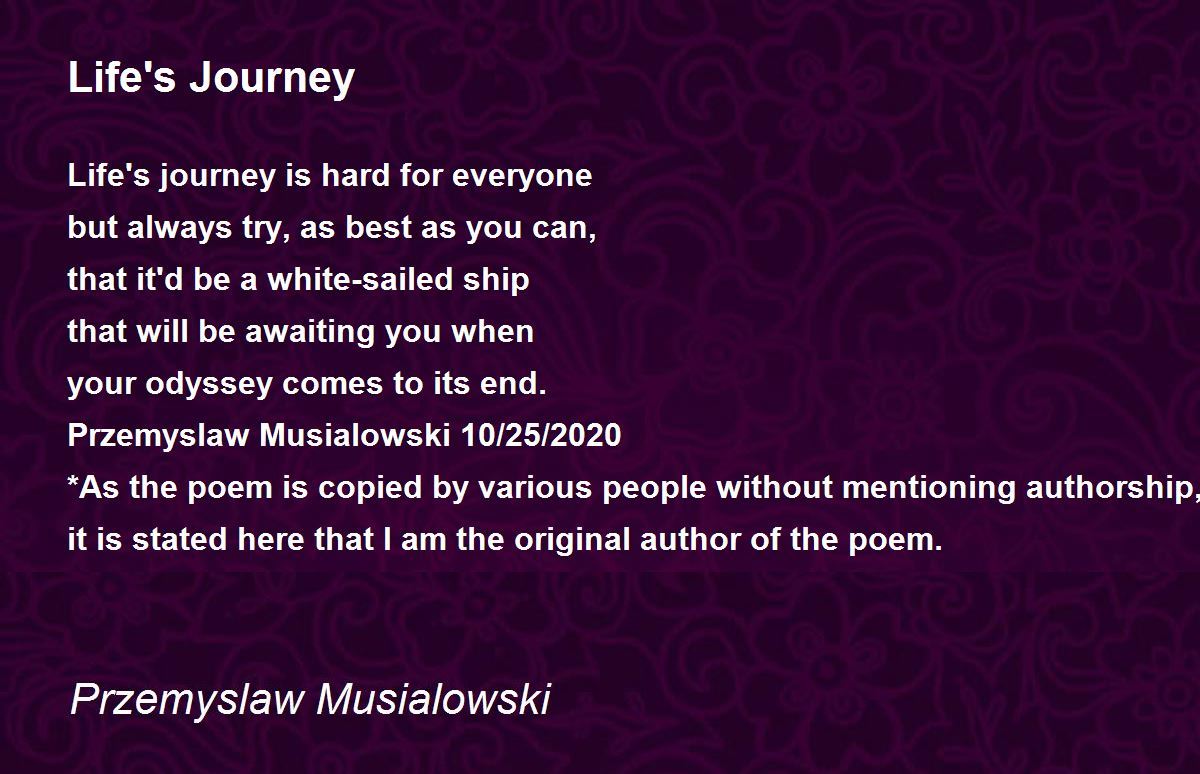 Life's Journey

Life's journey is hard for everyone
but always try, as best as you can,
that it'd be a white-sailed ship
that will be awaiting you when
your odyssey comes to its end.
Przemyslaw Musialowski 10/25/2020
*As the poem is copied by various people without mentioning authorship,
it is stated here that I am the original author of the poem.

Przemyslaw Musialowski